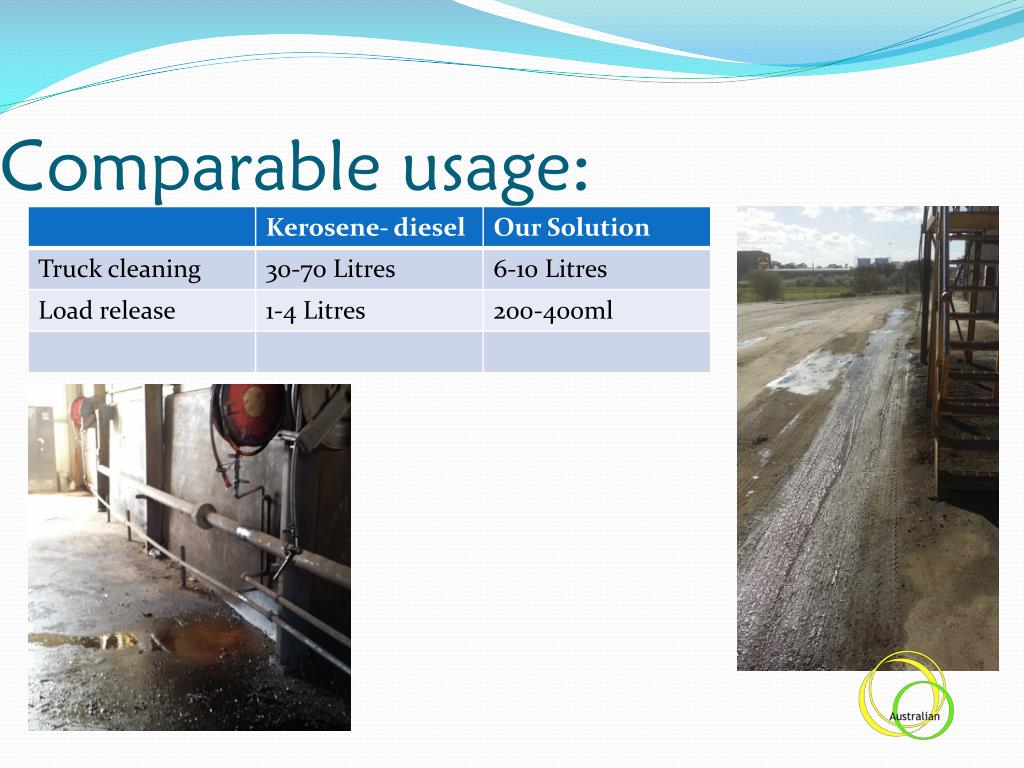 Comparable usage:

| | Kerosene- diesel | Our Solution |
|---|---|---|
| Truck cleaning | 30-70 Litres | 6-10 Litres |
| Load release | 1-4 Litres | 200-400ml |
| | | |

Australian